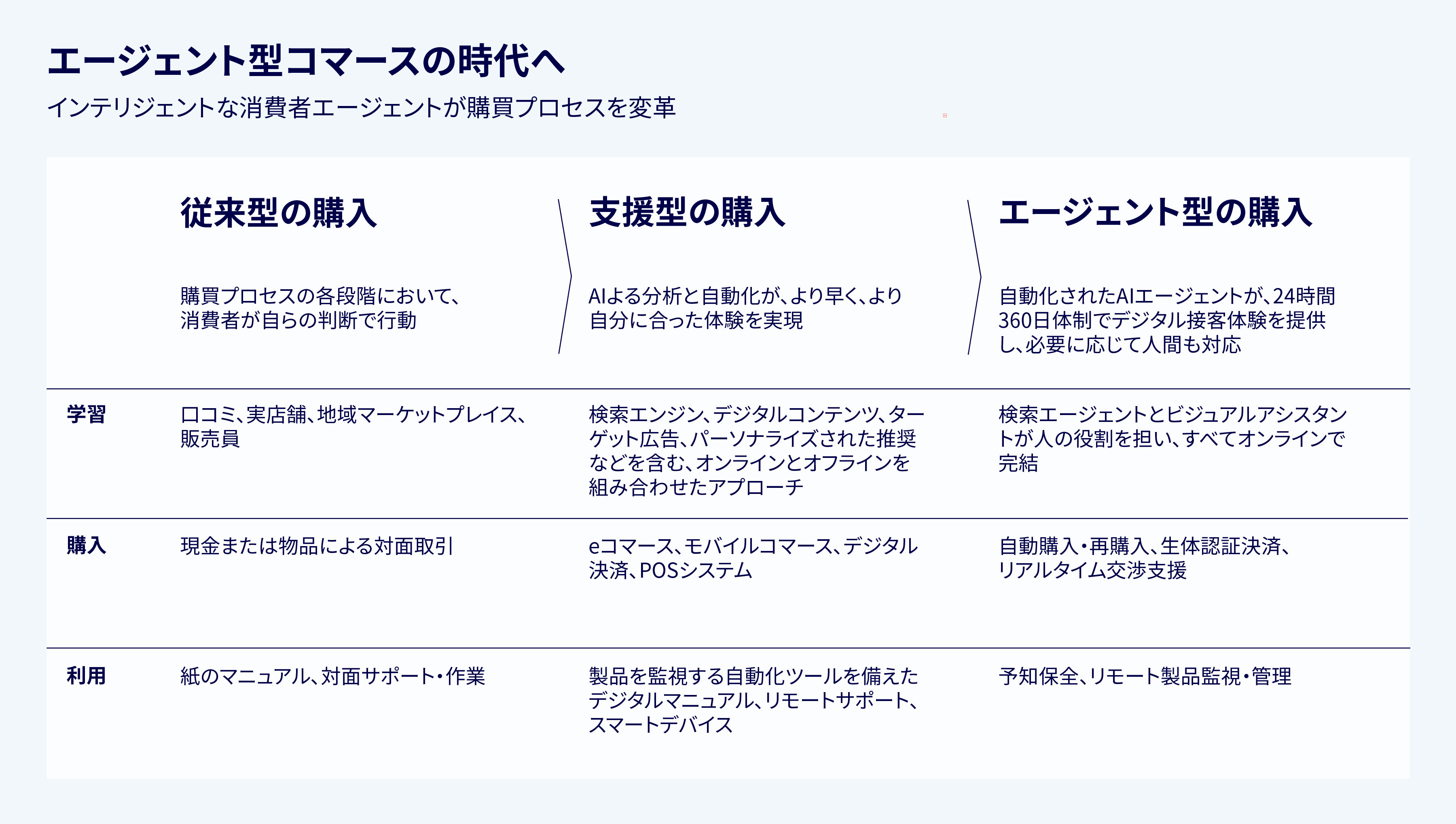 エージェント型コマースの時代へ

インテリジェントな消費者エージェントが購買プロセスを変革

| | 従来型の購入 | 支援型の購入 | エージェント型の購入 |
|---|---|---|---|
| | 購買プロセスの各段階において、消費者が自らの判断で行動 | AIよる分析と自動化が、より早く、より自分に合った体験を実現 | 自動化されたAIエージェントが、24時間360日体制でデジタル接客体験を提供し、必要に応じて人間も対応 |
| 学習 | 口コミ、実店舗、地域マーケットプレイス、販売員 | 検索エンジン、デジタルコンテンツ、ターゲット広告、パーソナライズされた推奨などを含む、オンラインとオフラインを組み合わせたアプローチ | 検索エージェントとビジュアルアシスタントが人の役割を担い、すべてオンラインで完結 |
| 購入 | 現金または物品による対面取引 | eコマース、モバイルコマース、デジタル決済、POSシステム | 自動購入・再購入、生体認証決済、リアルタイム交渉支援 |
| 利用 | 紙のマニュアル、対面サポート・作業 | 製品を監視する自動化ツールを備えたデジタルマニュアル、リモートサポート、スマートデバイス | 予知保全、リモート製品監視・管理 |